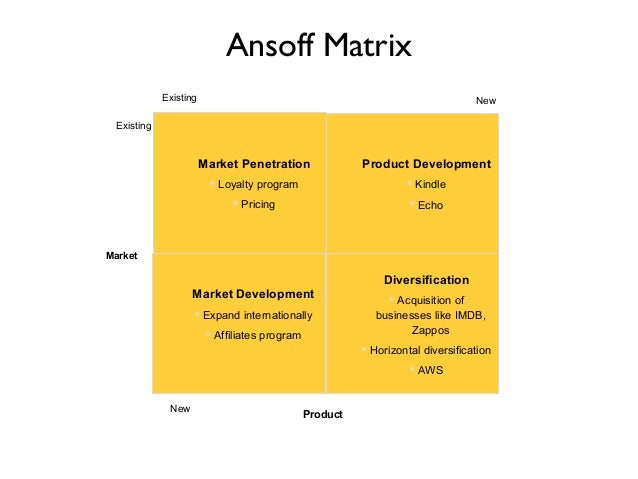 Ansoff Matrix

Existing

New

Existing

Market Penetration
• Loyalty program
• Pricing

Product Development
• Kindle
• Echo

Market

Market Development
• Expand internationally
• Affiliates program

Diversification
• Acquisition of businesses like IMDB, Zappos
• Horizontal diversification
• AWS

New

Product